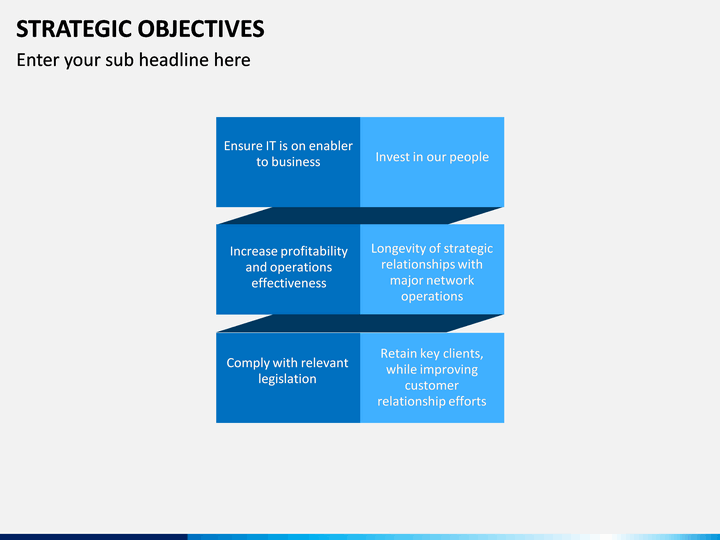 STRATEGIC OBJECTIVES

Enter your sub headline here

Ensure IT is on enabler to business

Invest in our people

Increase profitability and operations effectiveness

Longevity of strategic relationships with major network operations

Comply with relevant legislation

Retain key clients, while improving customer relationship efforts